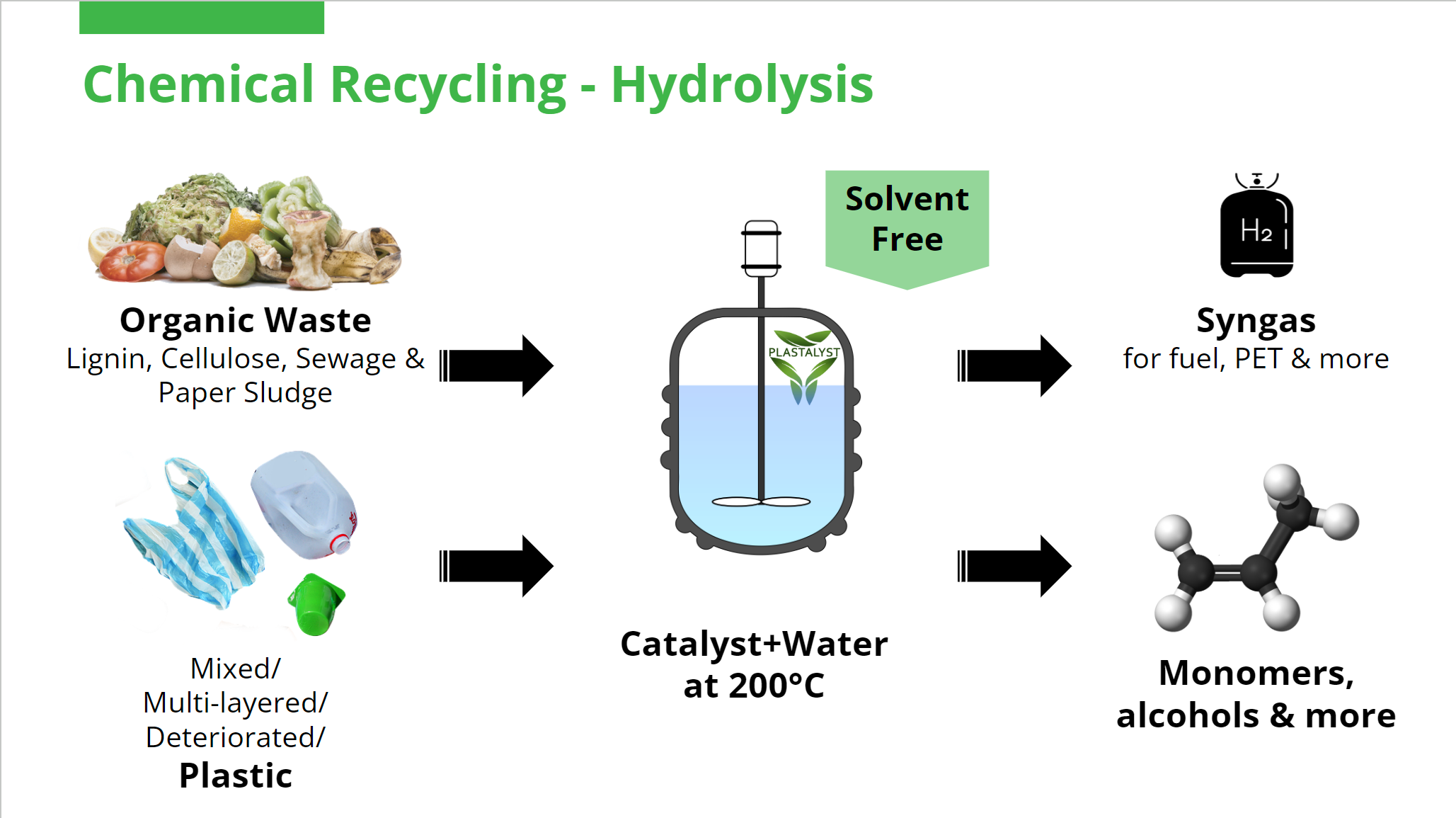 Chemical Recycling - Hydrolysis

Organic Waste
Lignin, Cellulose, Sewage & Paper Sludge

Mixed/
Multi-layered/
Deteriorated/
Plastic

Solvent Free

PLASTALYST

Catalyst+Water at 200°C

$H_2$

Syngas
for fuel, PET & more

Monomers, alcohols & more